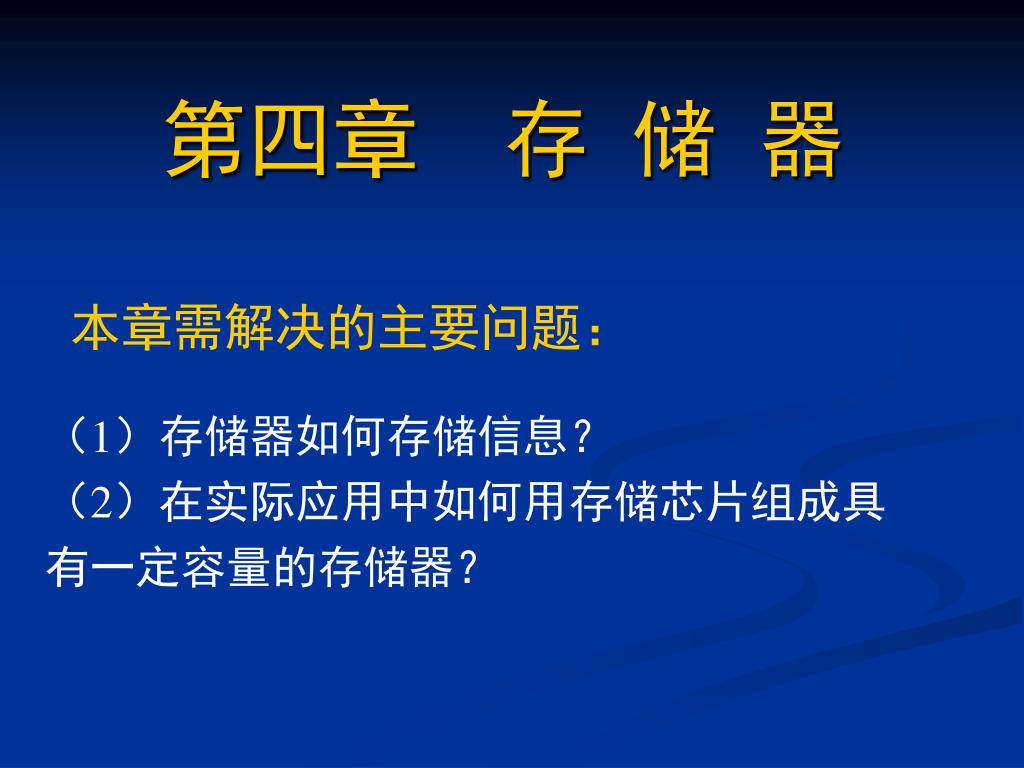 第四章　存 储 器

本章需解决的主要问题：

（1）存储器如何存储信息？
（2）在实际应用中如何用存储芯片组成具有一定容量的存储器？